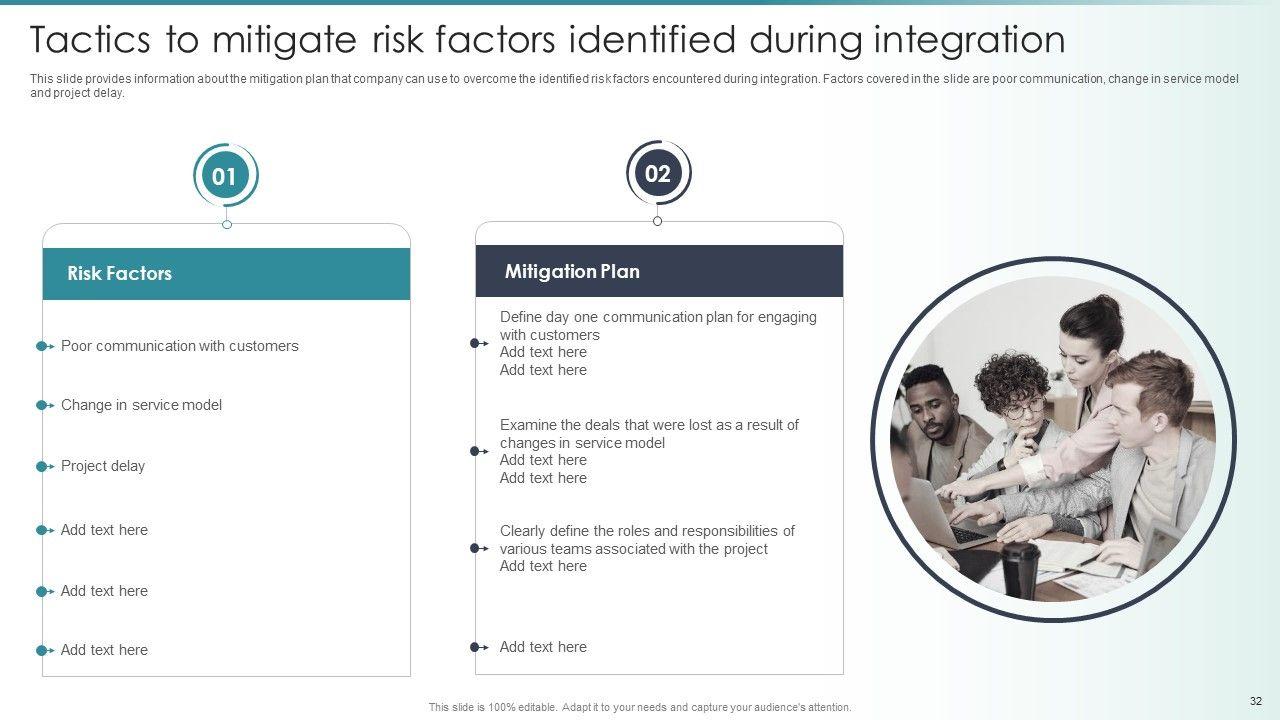 Tactics to mitigate risk factors identified during integration

This slide provides information about the mitigation plan that company can use to overcome the identified risk factors encountered during integration. Factors covered in the slide are poor communication, change in service model and project delay.

01

Risk Factors

Poor communication with customers

Change in service model

Project delay

Add text here

Add text here

Add text here

02

Mitigation Plan

Define day one communication plan for engaging with customers
Add text here
Add text here

Examine the deals that were lost as a result of changes in service model
Add text here
Add text here

Clearly define the roles and responsibilities of various teams associated with the project
Add text here

Add text here

This slide is 100% editable. Adapt it to your needs and capture your audience's attention.

32